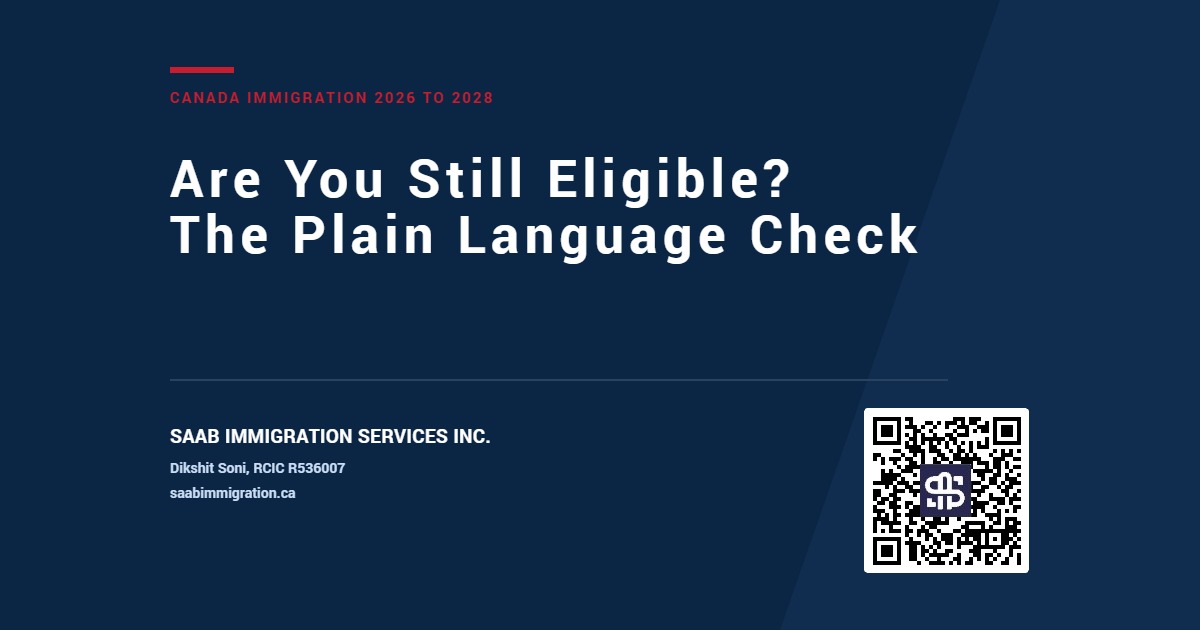 CANADA IMMIGRATION 2026 TO 2028

Are You Still Eligible?
The Plain Language Check

SAAB IMMIGRATION SERVICES INC.

Dikshit Soni, RCIC R536007

saabimmigration.ca